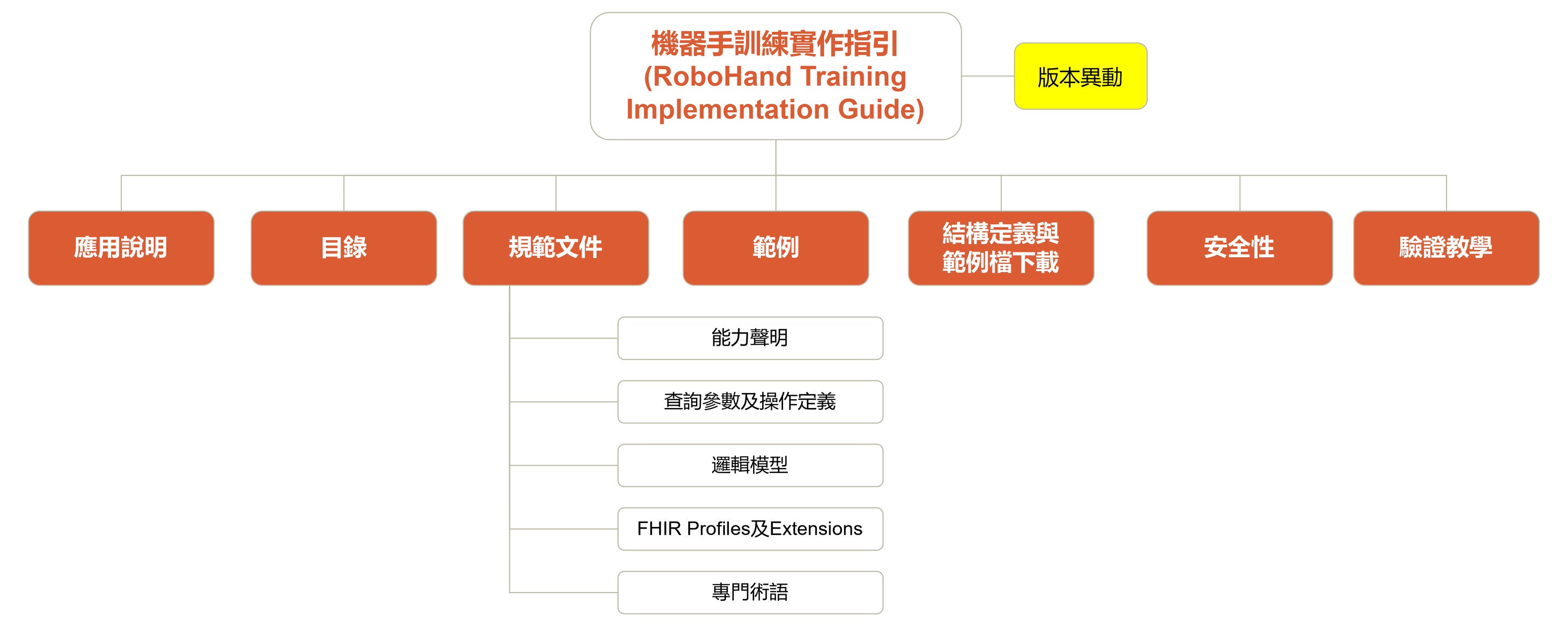 機器手訓練實作指引
(RoboHand Training Implementation Guide)

版本異動

應用說明

目錄

規範文件

範例

結構定義與範例檔下載

安全性

驗證教學

能力聲明

查詢參數及操作定義

邏輯模型

FHIR Profiles及Extensions

專門術語